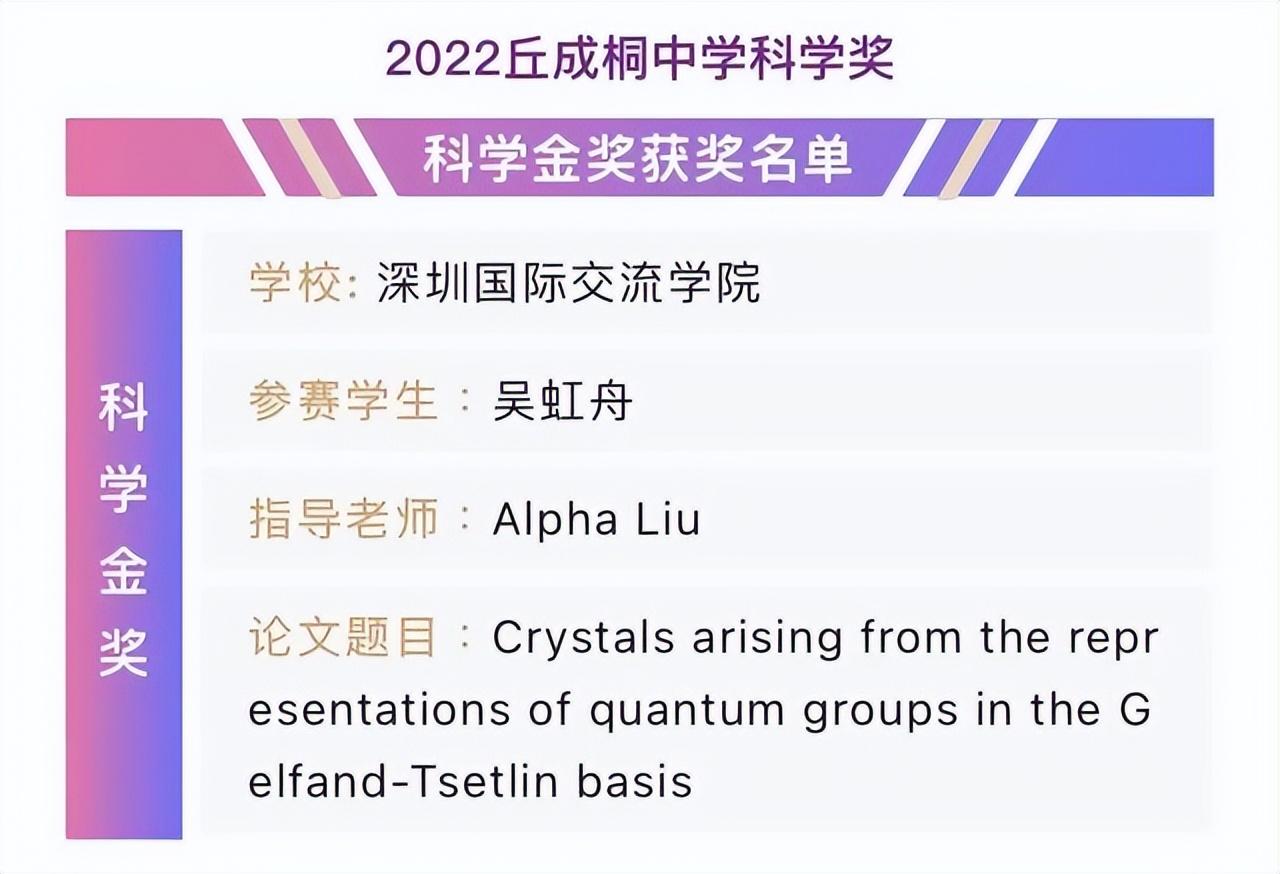 2022丘成桐中学科学奖

科学金奖获奖名单

科学金奖

学校: 深圳国际交流学院

参赛学生：吴虹舟

指导老师：Alpha Liu

论文题目：Crystals arising from the representations of quantum groups in the Gelfand-Tsetlin basis